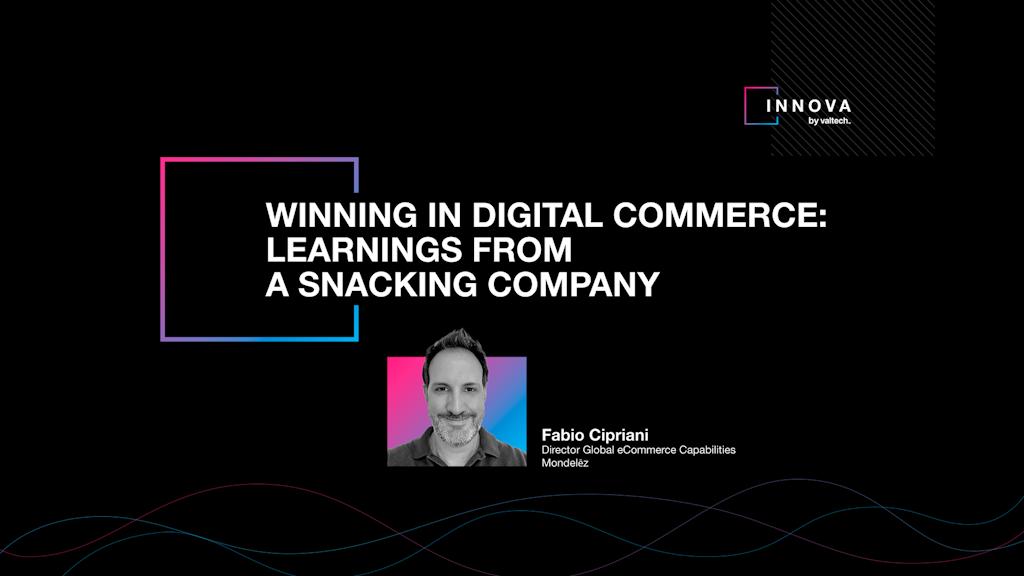 INNOVA
by valtech.

WINNING IN DIGITAL COMMERCE: LEARNINGS FROM A SNACKING COMPANY

Fabio Cipriani
Director Global eCommerce Capabilities
Mondelēz